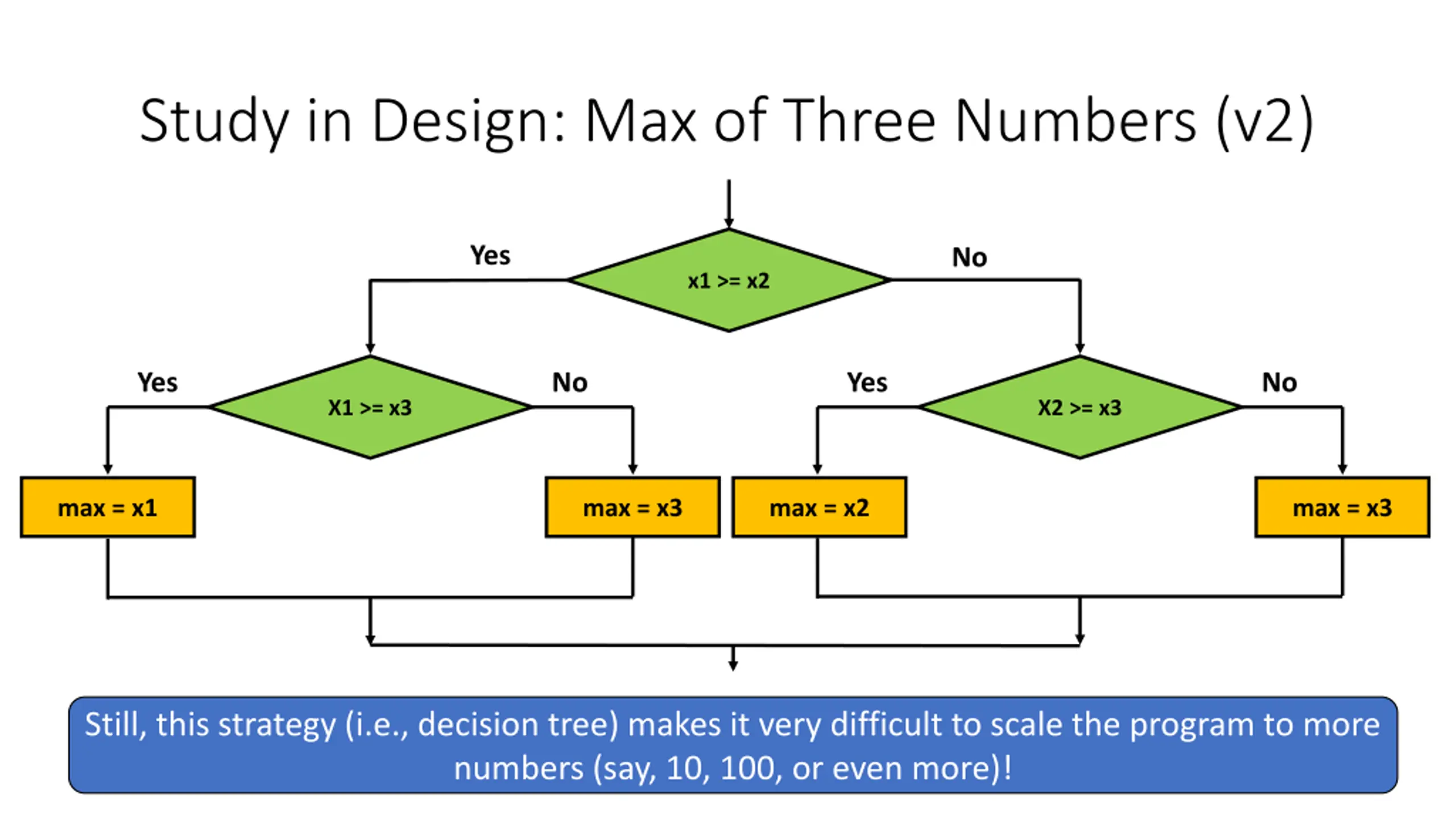 Study in Design: Max of Three Numbers (v2)

Yes

x1 >= x2

No

Yes

X1 >= x3

No

Yes

X2 >= x3

No

max = x1

max = x3

max = x2

max = x3

Still, this strategy (i.e., decision tree) makes it very difficult to scale the program to more numbers (say, 10, 100, or even more)!